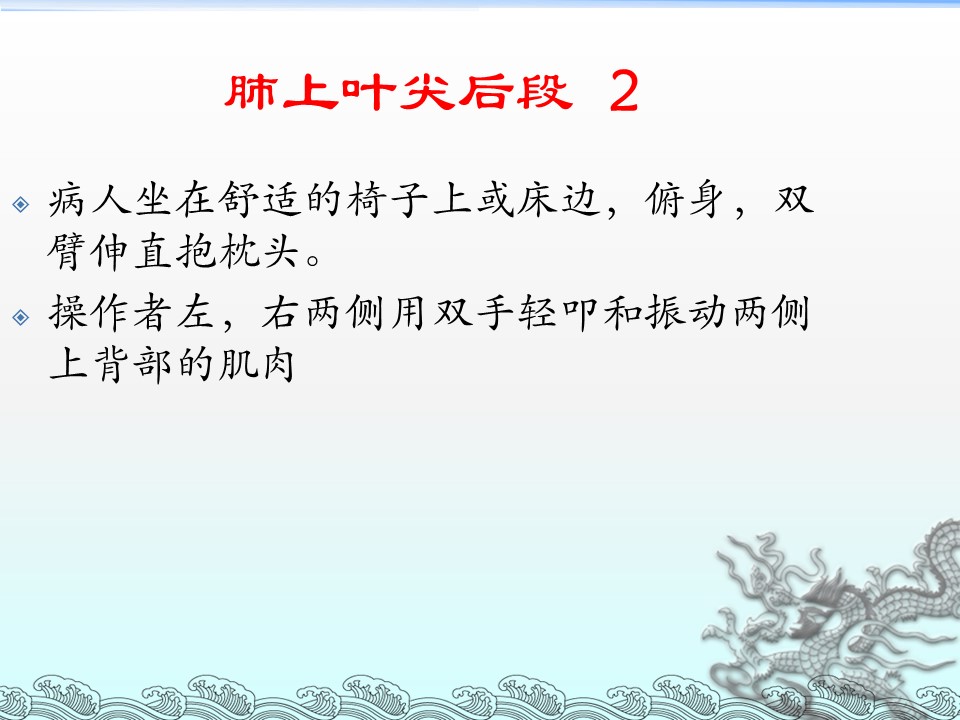 肺上叶尖后段 2

病人坐在舒适的椅子上或床边，俯身，双臂伸直抱枕头。

操作者左，右两侧用双手轻叩和振动两侧上背部的肌肉